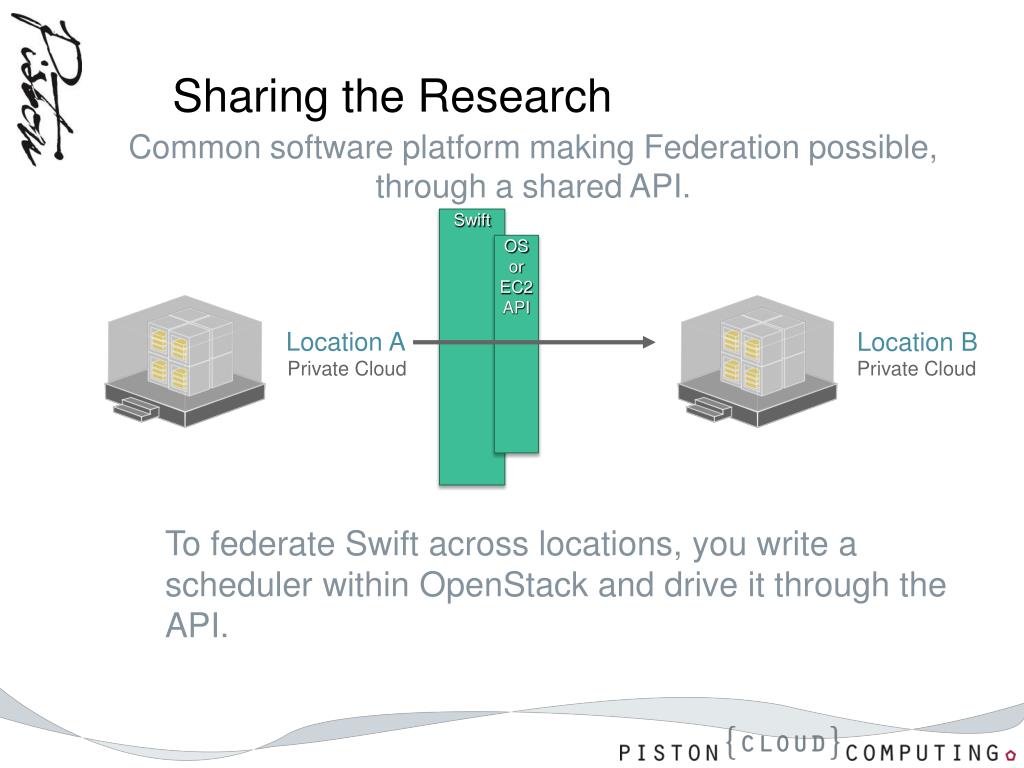 Piston

Sharing the Research

Common software platform making Federation possible, through a shared API.

Swift

OS or EC2 API

Location A
Private Cloud

Location B
Private Cloud

To federate Swift across locations, you write a scheduler within OpenStack and drive it through the API.

PISTON {CLOUD} COMPUTING